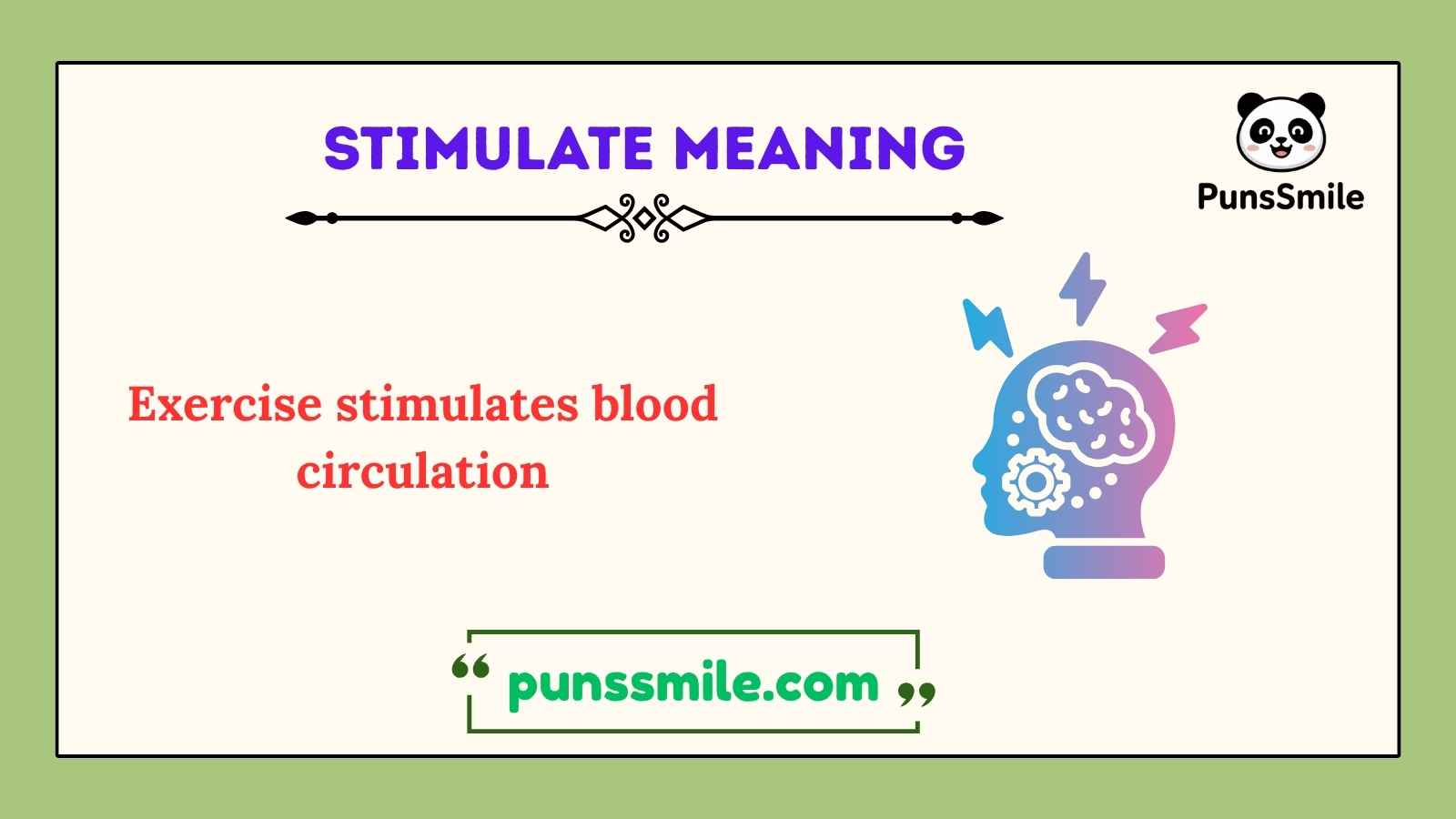 STIMULATE MEANING

PunsSmile

Exercise stimulates blood circulation

“ punssmile.com ”